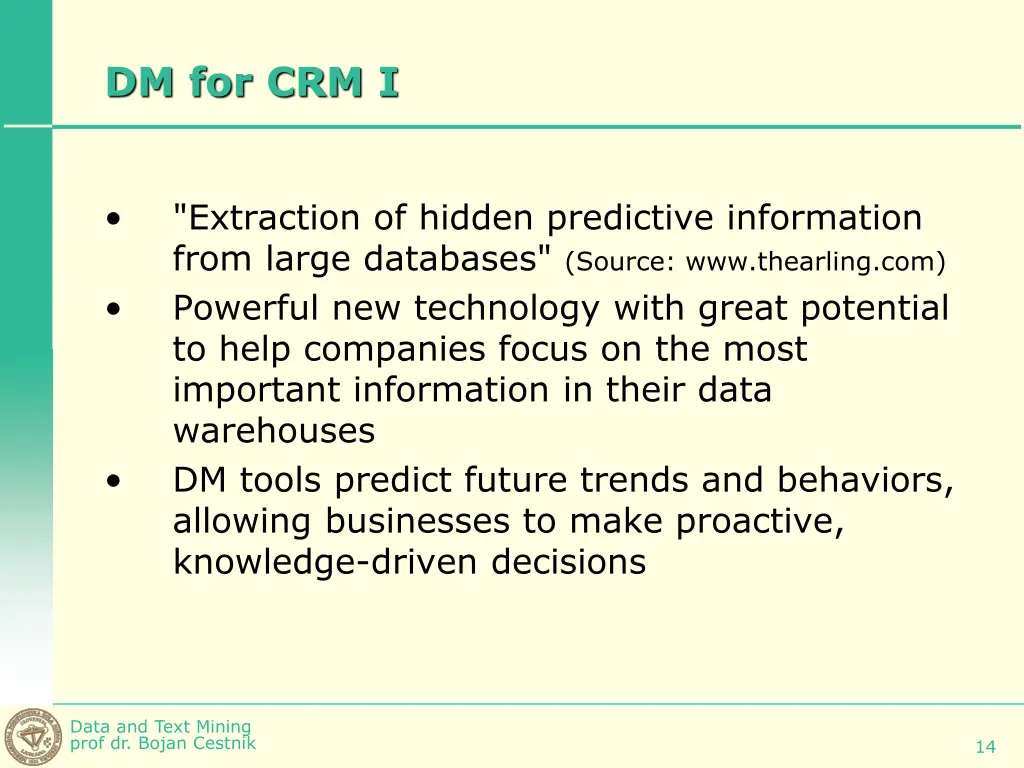 DM for CRM I

• "Extraction of hidden predictive information from large databases" (Source: www.thearling.com)
• Powerful new technology with great potential to help companies focus on the most important information in their data warehouses
• DM tools predict future trends and behaviors, allowing businesses to make proactive, knowledge-driven decisions

Data and Text Mining
prof dr. Bojan Cestnik

14